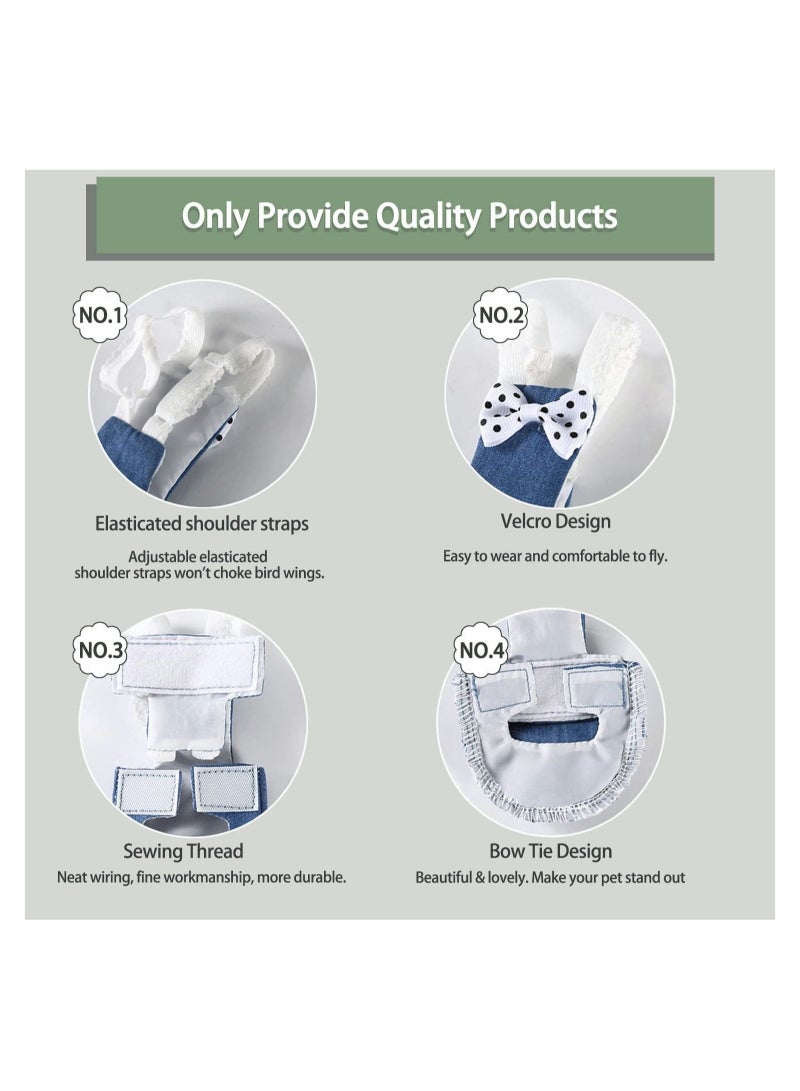 Only Provide Quality Products

NO.1

Elasticated shoulder straps

Adjustable elasticated shoulder straps won't choke bird wings.

NO.2

Velcro Design

Easy to wear and comfortable to fly.

NO.3

Sewing Thread

Neat wiring, fine workmanship, more durable.

NO.4

Bow Tie Design

Beautiful & lovely. Make your pet stand out